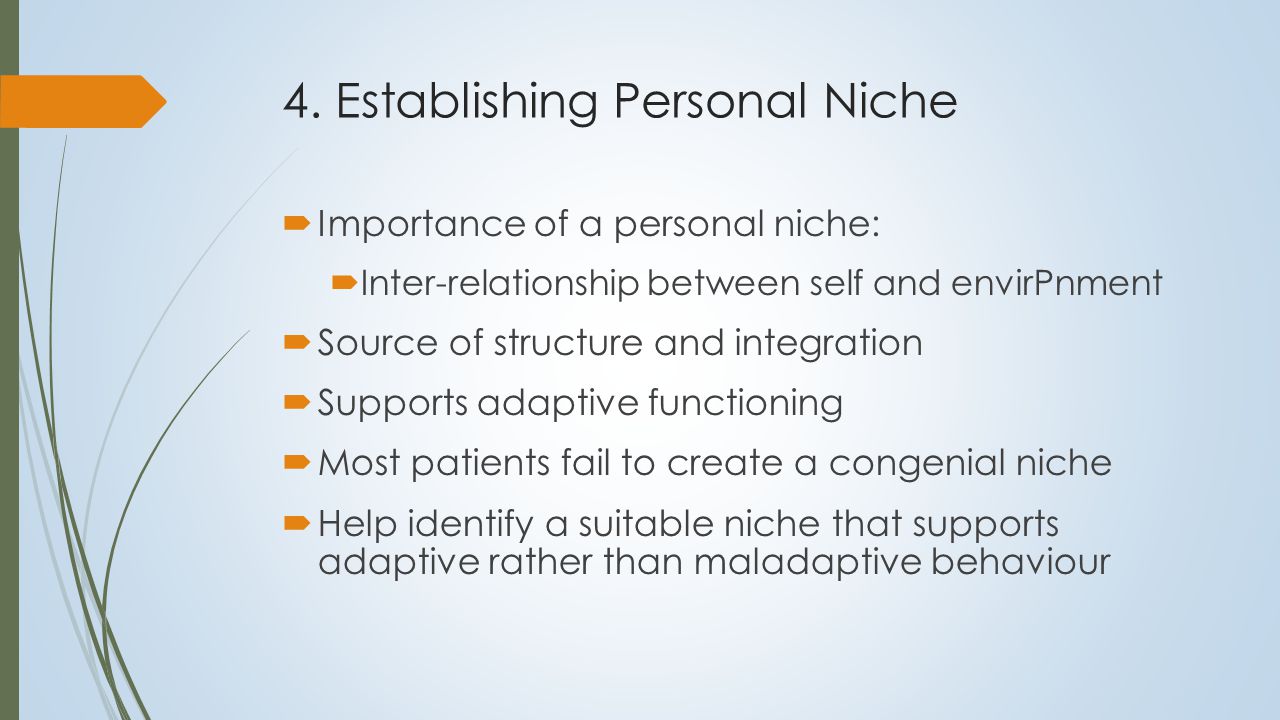 4. Establishing Personal Niche

Importance of a personal niche:

Inter-relationship between self and envirPnment

Source of structure and integration

Supports adaptive functioning

Most patients fail to create a congenial niche

Help identify a suitable niche that supports adaptive rather than maladaptive behaviour